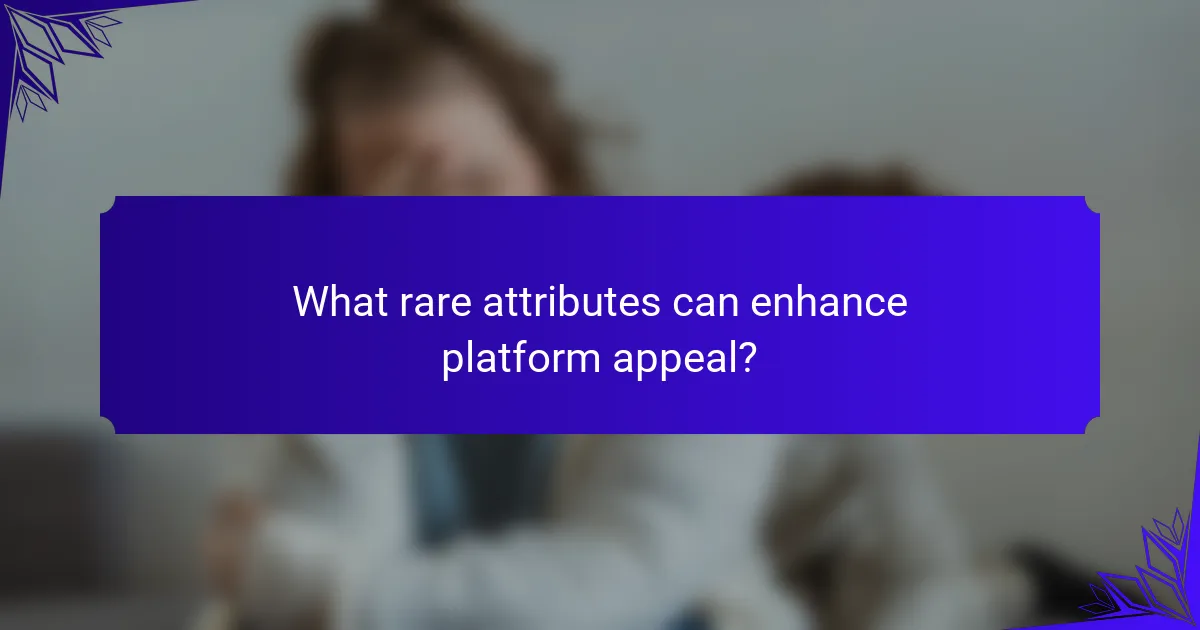 What rare attributes can enhance platform appeal?